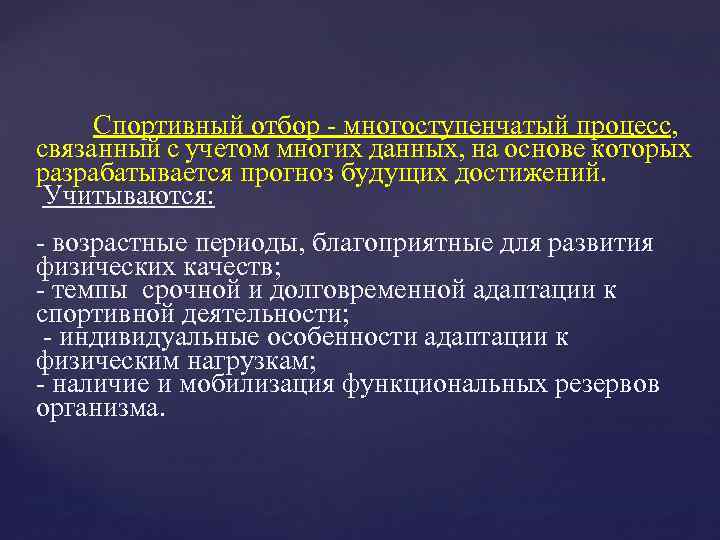 Спортивный отбор - многоступенчатый процесс, связанный с учетом многих данных, на основе которых разрабатывается прогноз будущих достижений.

Учитываются:

- возрастные периоды, благоприятные для развития физических качеств;
- темпы срочной и долговременной адаптации к спортивной деятельности;
- индивидуальные особенности адаптации к физическим нагрузкам;
- наличие и мобилизация функциональных резервов организма.